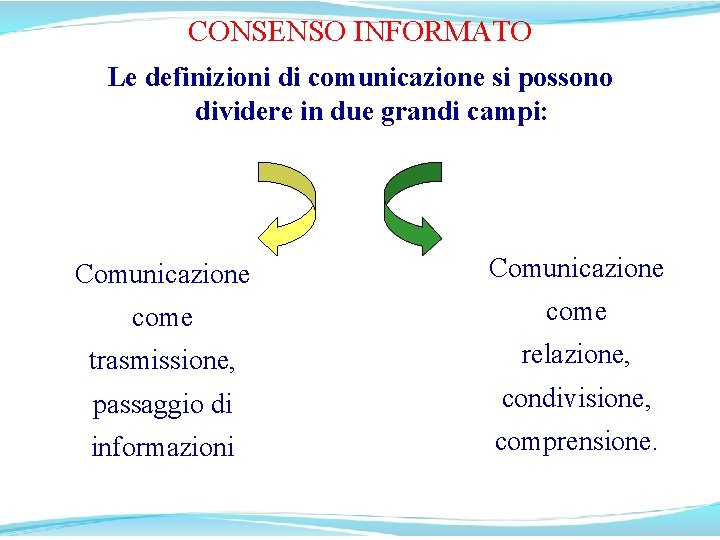 CONSENSO INFORMATO

Le definizioni di comunicazione si possono dividere in due grandi campi:

Comunicazione come trasmissione, passaggio di informazioni

Comunicazione come relazione, condivisione, comprensione.